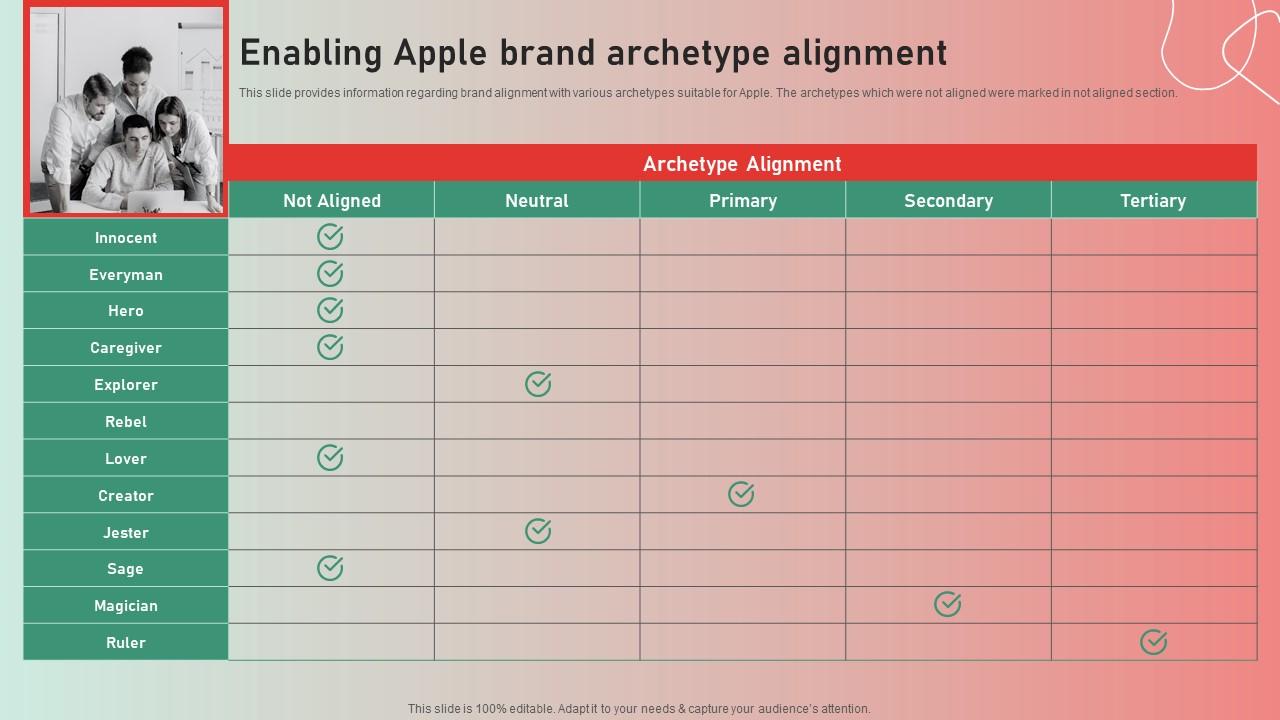 Enabling Apple brand archetype alignment

This slide provides information regarding brand alignment with various archetypes suitable for Apple. The archetypes which were not aligned were marked in not aligned section.

Archetype Alignment

| | Not Aligned | Neutral | Primary | Secondary | Tertiary |
|---|---|---|---|---|---|
| Innocent | ✓ | | | | |
| Everyman | ✓ | | | | |
| Hero | ✓ | | | | |
| Caregiver | ✓ | | | | |
| Explorer | | ✓ | | | |
| Rebel | | | | | |
| Lover | ✓ | | | | |
| Creator | | | ✓ | | |
| Jester | | ✓ | | | |
| Sage | ✓ | | | | |
| Magician | | | | ✓ | |
| Ruler | | | | | ✓ |

This slide is 100% editable. Adapt it to your needs & capture your audience's attention.